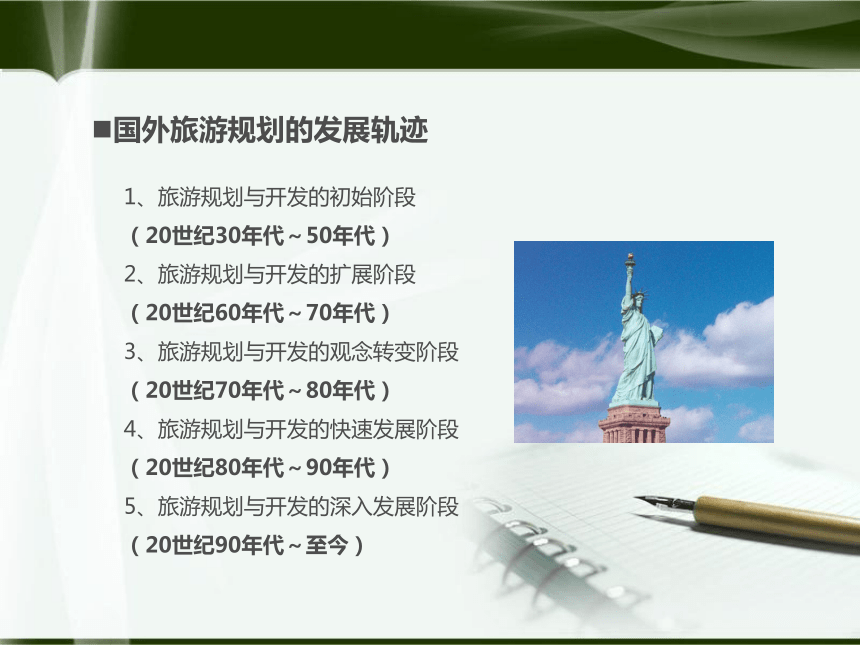 ■国外旅游规划的发展轨迹

1、旅游规划与开发的初始阶段
（20世纪30年代～50年代）
2、旅游规划与开发的扩展阶段
（20世纪60年代～70年代）
3、旅游规划与开发的观念转变阶段
（20世纪70年代～80年代）
4、旅游规划与开发的快速发展阶段
（20世纪80年代～90年代）
5、旅游规划与开发的深入发展阶段
（20世纪90年代～至今）